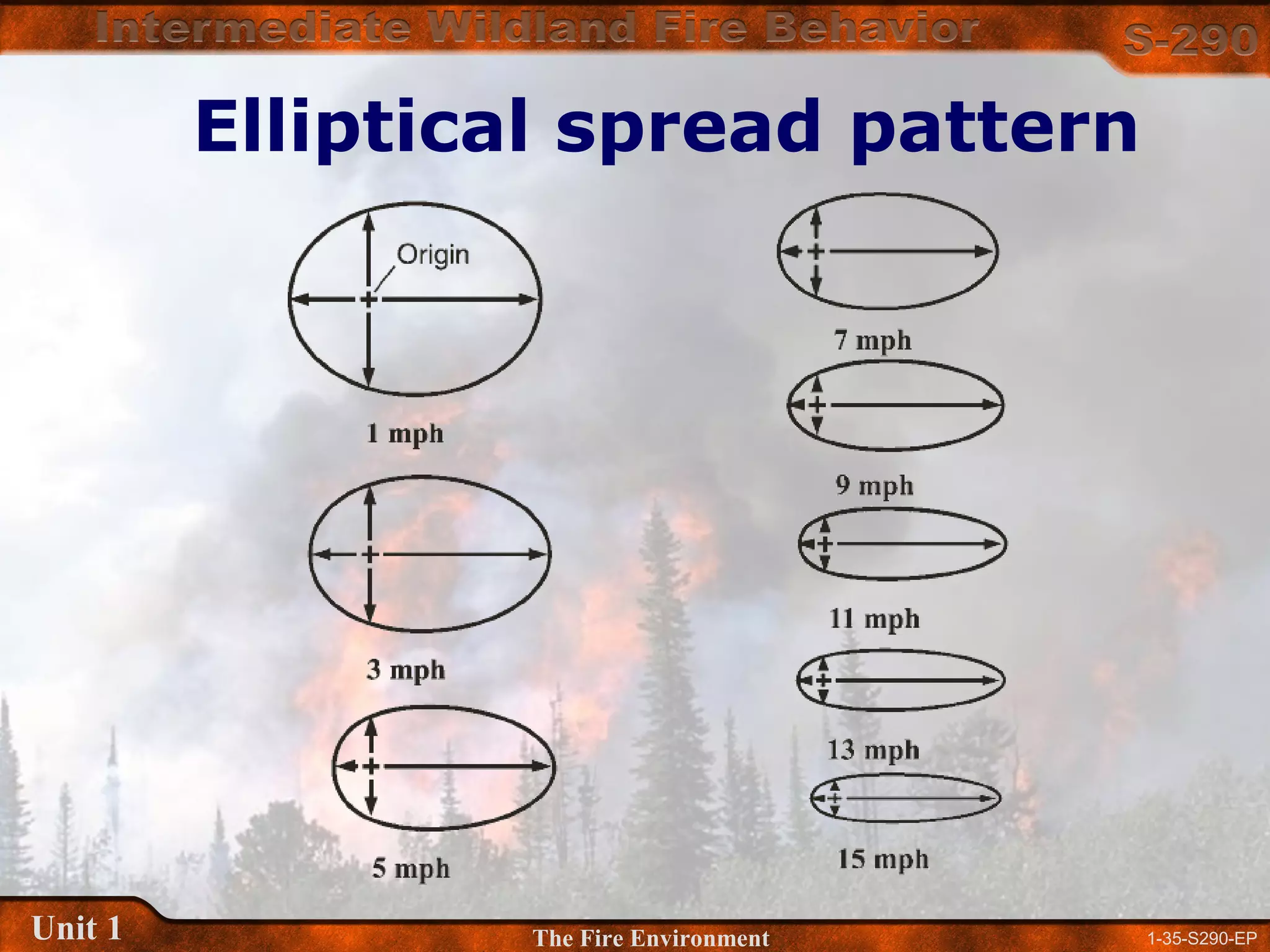 Intermediate Wildland Fire Behavior

S-290

Elliptical spread pattern

Origin

1 mph

3 mph

5 mph

7 mph

9 mph

11 mph

13 mph

15 mph

Unit 1

The Fire Environment

1-35-S290-EP